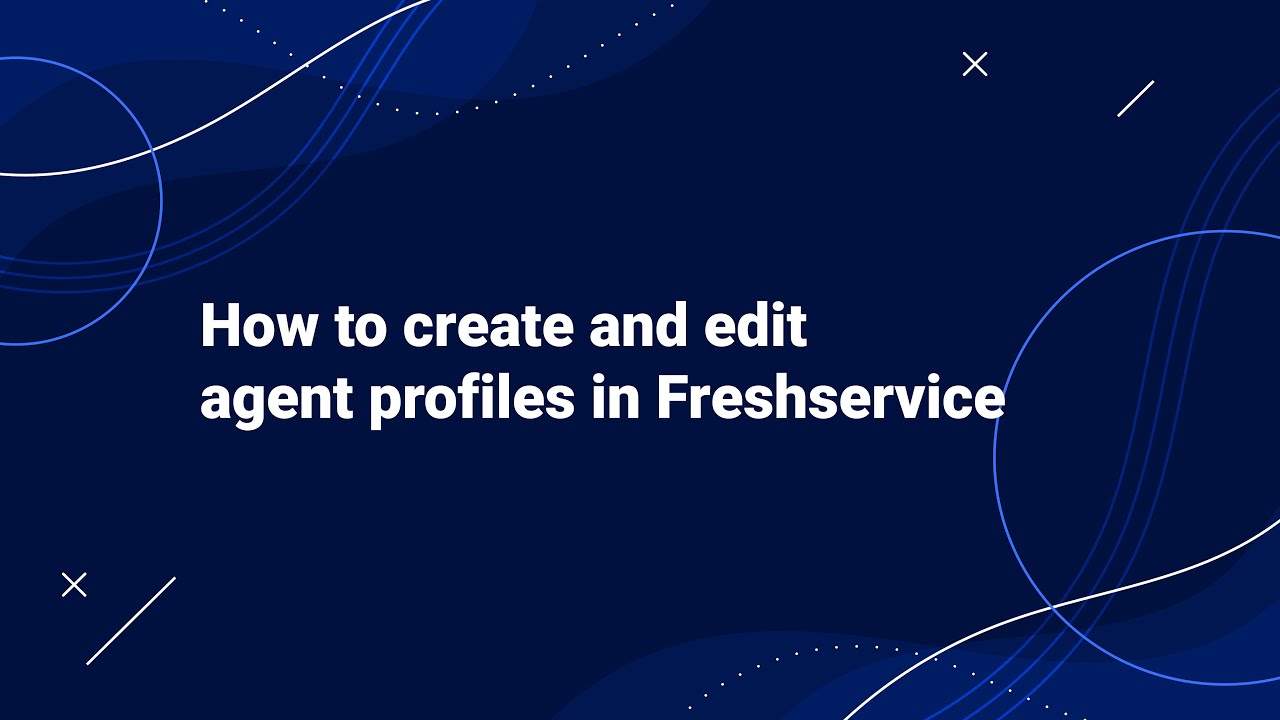 How to create and edit agent profiles in Freshservice